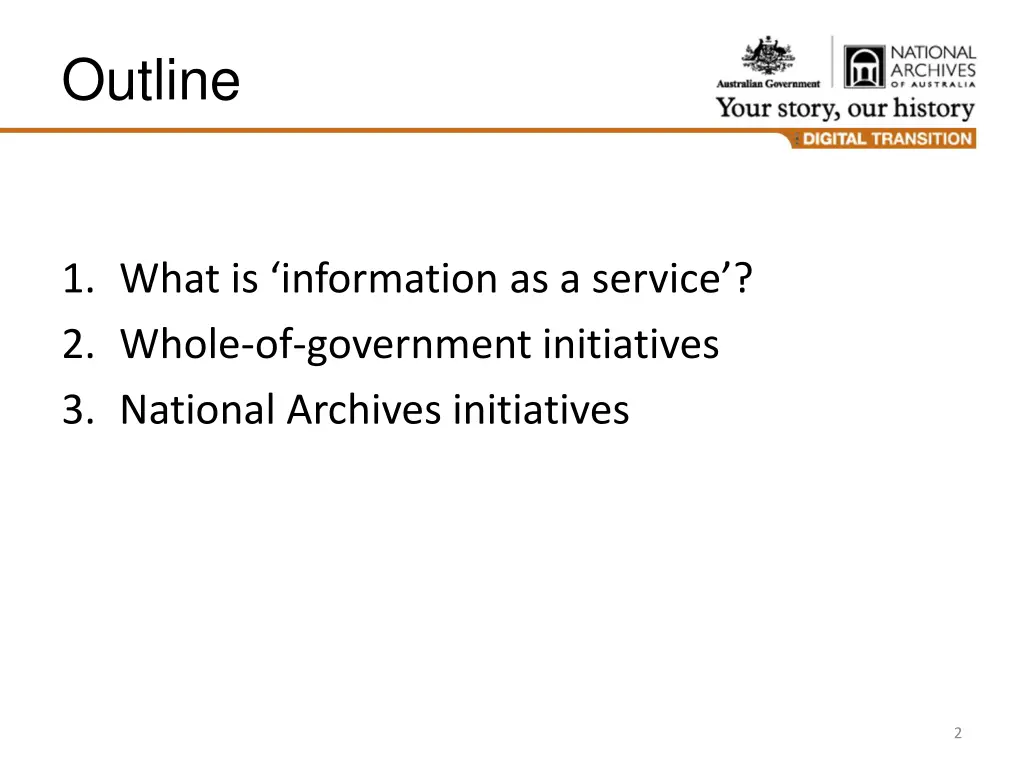 Outline

Australian Government

NATIONAL ARCHIVES OF AUSTRALIA

Your story, our history

DIGITAL TRANSITION

1. What is ‘information as a service’?
2. Whole-of-government initiatives
3. National Archives initiatives

2